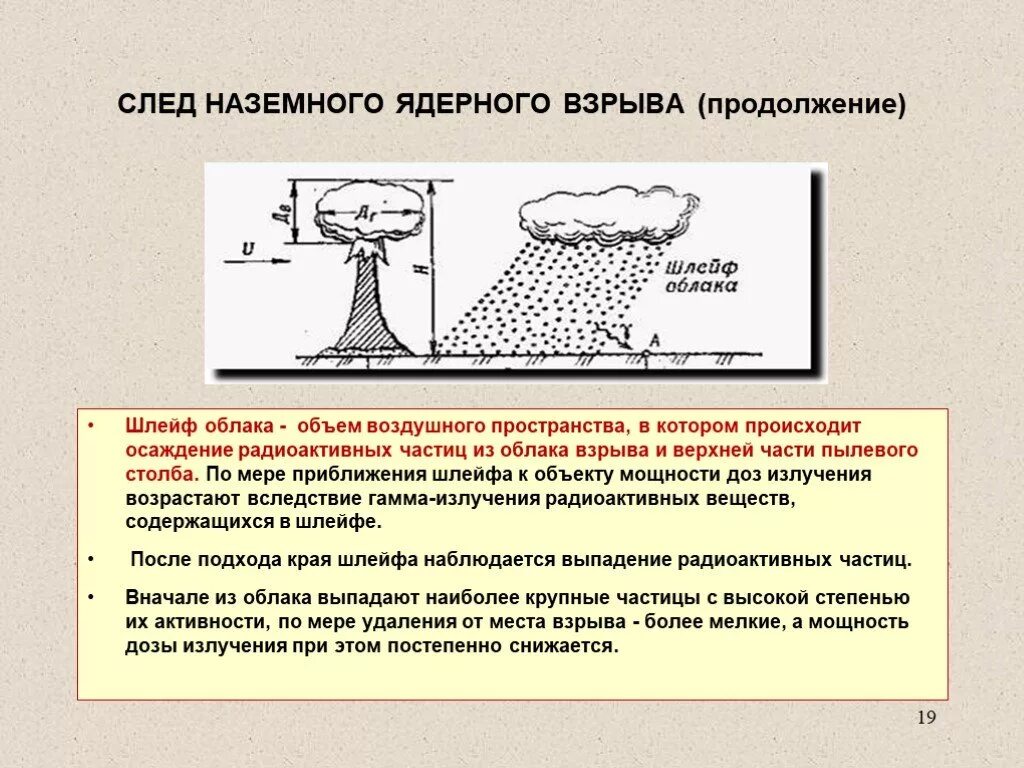 СЛЕД НАЗЕМНОГО ЯДЕРНОГО ВЗРЫВА (продолжение)

$Д_в$

$Д_г$

$U$

$H$

Шлейф облака

$\gamma$

А

• Шлейф облака - объем воздушного пространства, в котором происходит осаждение радиоактивных частиц из облака взрыва и верхней части пылевого столба. По мере приближения шлейфа к объекту мощности доз излучения возрастают вследствие гамма-излучения радиоактивных веществ, содержащихся в шлейфе.

• После подхода края шлейфа наблюдается выпадение радиоактивных частиц.

• Вначале из облака выпадают наиболее крупные частицы с высокой степенью их активности, по мере удаления от места взрыва - более мелкие, а мощность дозы излучения при этом постепенно снижается.

19